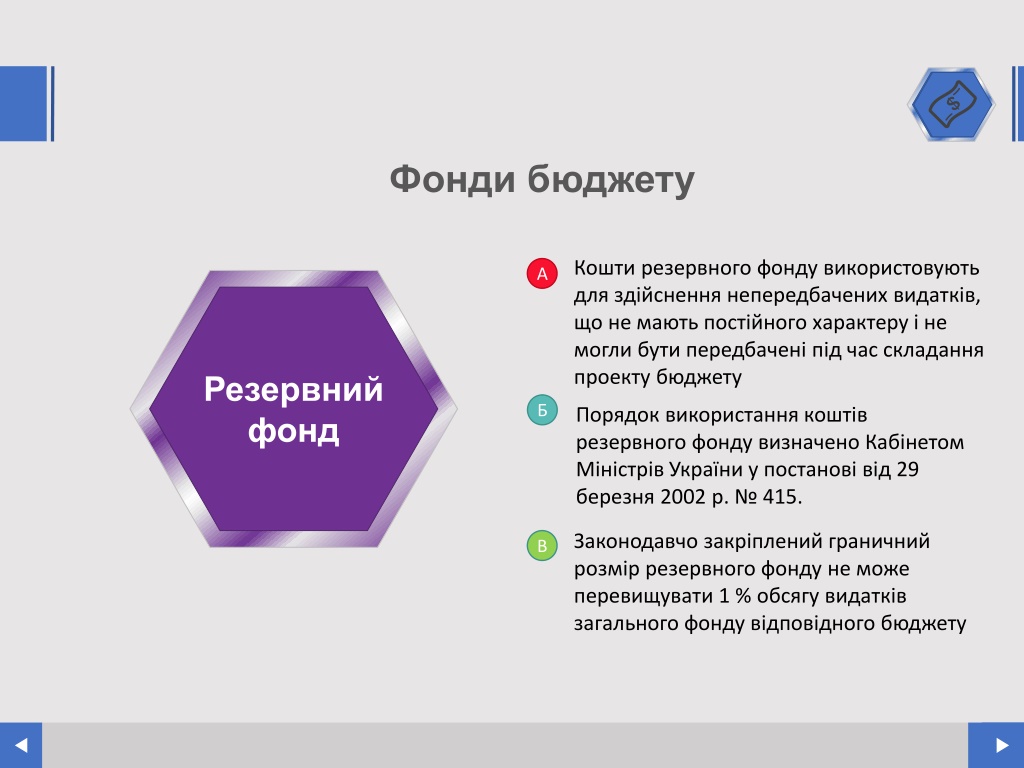 Фонди бюджету

Резервний фонд

А Кошти резервного фонду використовують для здійснення непередбачених видатків, що не мають постійного характеру і не могли бути передбачені під час складання проекту бюджету

Б Порядок використання коштів резервного фонду визначено Кабінетом Міністрів України у постанові від 29 березня 2002 р. № 415.

В Законодавчо закріплений граничний розмір резервного фонду не може перевищувати 1 % обсягу видатків загального фонду відповідного бюджету